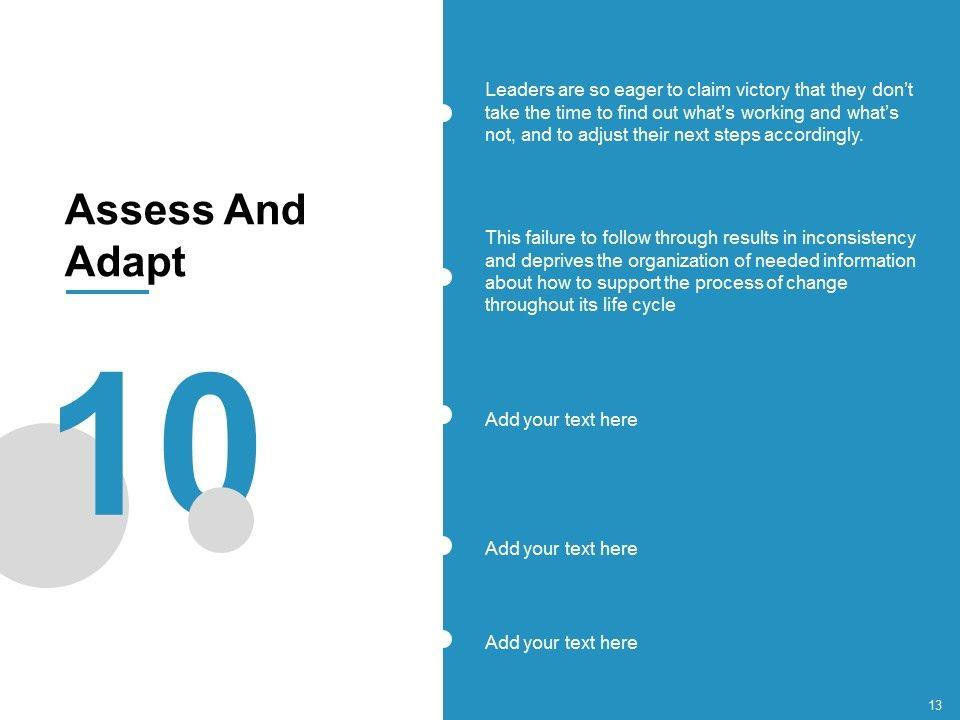 Assess And Adapt

10

Leaders are so eager to claim victory that they don't take the time to find out what's working and what's not, and to adjust their next steps accordingly.

This failure to follow through results in inconsistency and deprives the organization of needed information about how to support the process of change throughout its life cycle

Add your text here

Add your text here

Add your text here

13